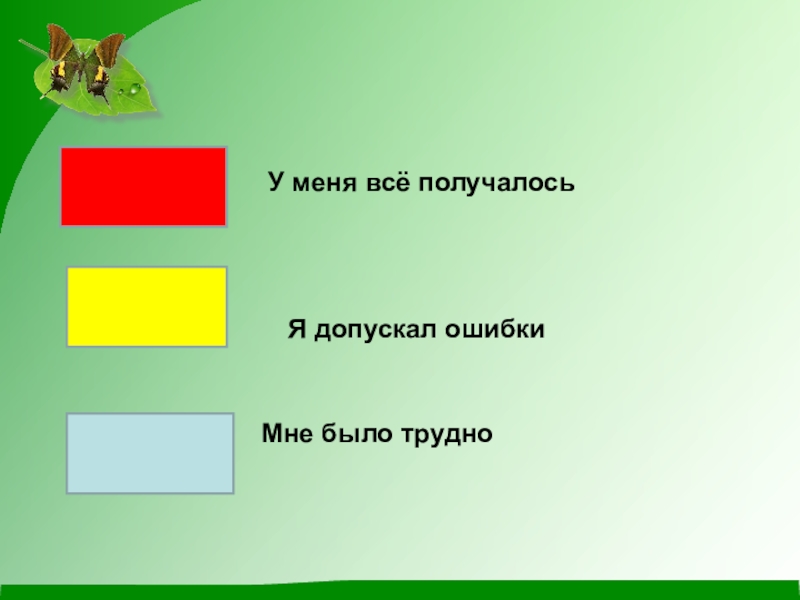 У меня всё получалось

Я допускал ошибки

Мне было трудно